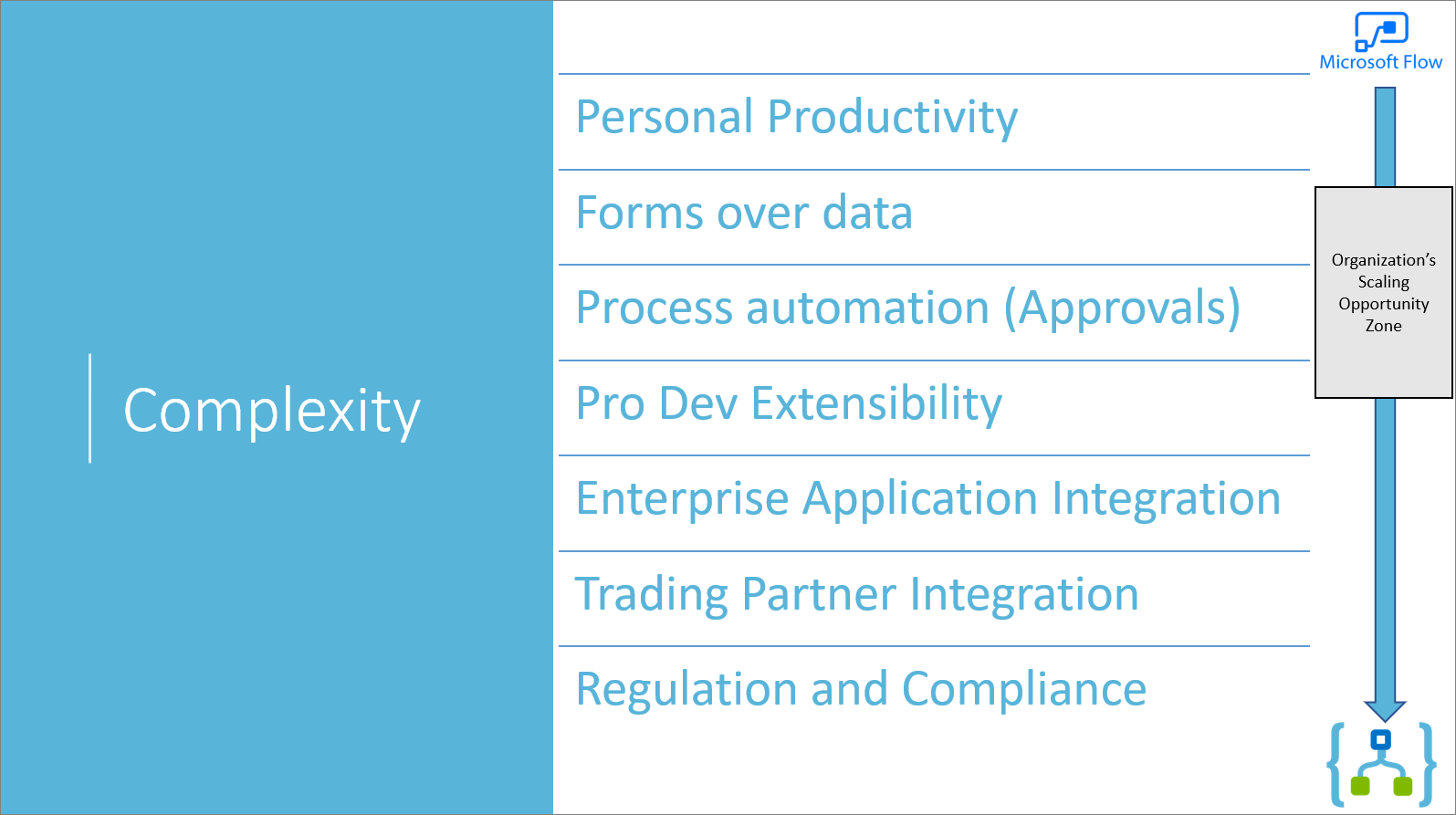 Complexity

Personal Productivity

Forms over data

Process automation (Approvals)

Pro Dev Extensibility

Enterprise Application Integration

Trading Partner Integration

Regulation and Compliance

Microsoft Flow

Organization's Scaling Opportunity Zone